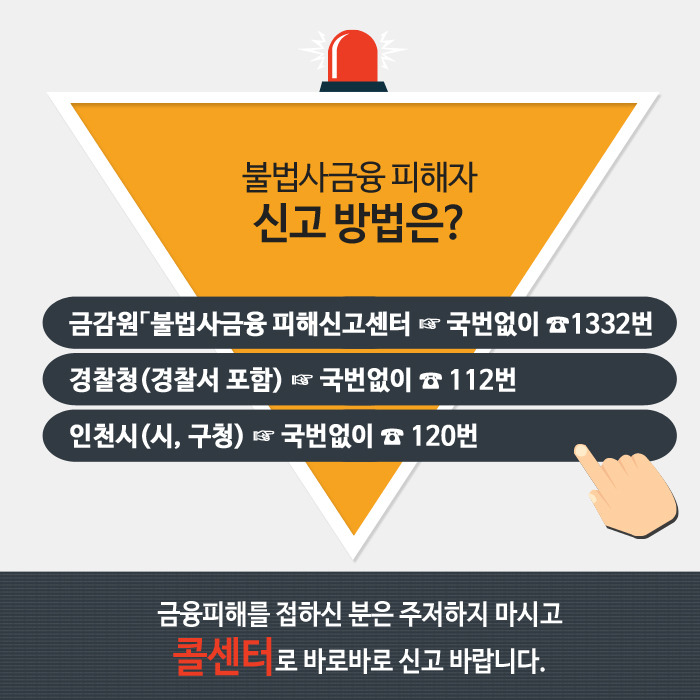 불법사금융 피해자
신고 방법은?

금감원「불법사금융 피해신고센터 ☞ 국번없이 ☎1332번

경찰청(경찰서 포함) ☞ 국번없이 ☎ 112번

인천시(시, 구청) ☞ 국번없이 ☎ 120번

금융피해를 접하신 분은 주저하지 마시고
콜센터로 바로바로 신고 바랍니다.